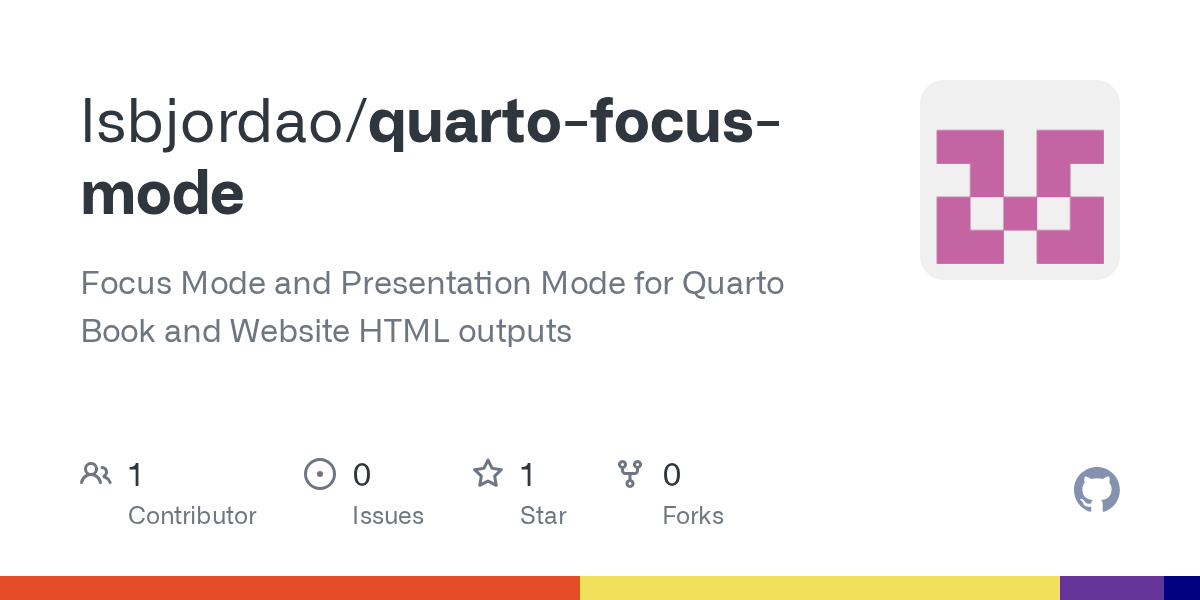 lsbjordao/quarto-focus-mode

Focus Mode and Presentation Mode for Quarto Book and Website HTML outputs

1 Contributor

0 Issues

1 Star

0 Forks